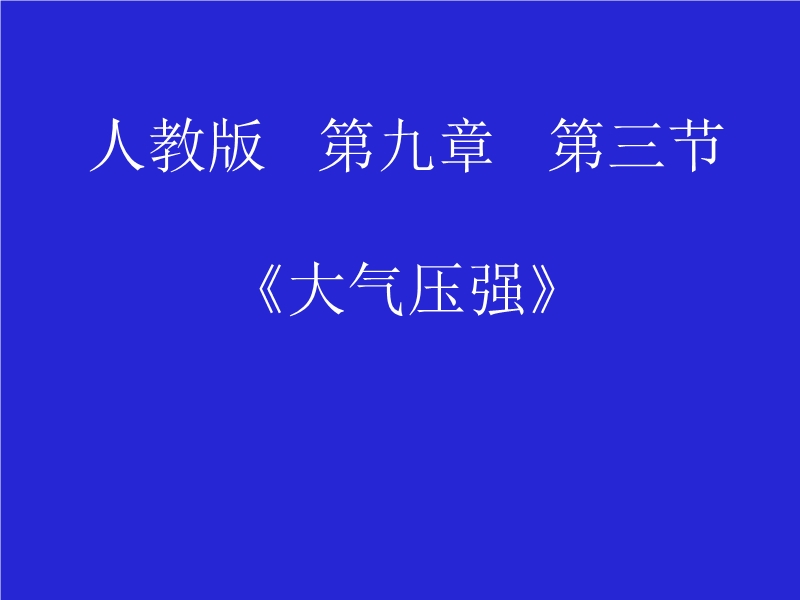 人教版　第九章　第三节

《大气压强》